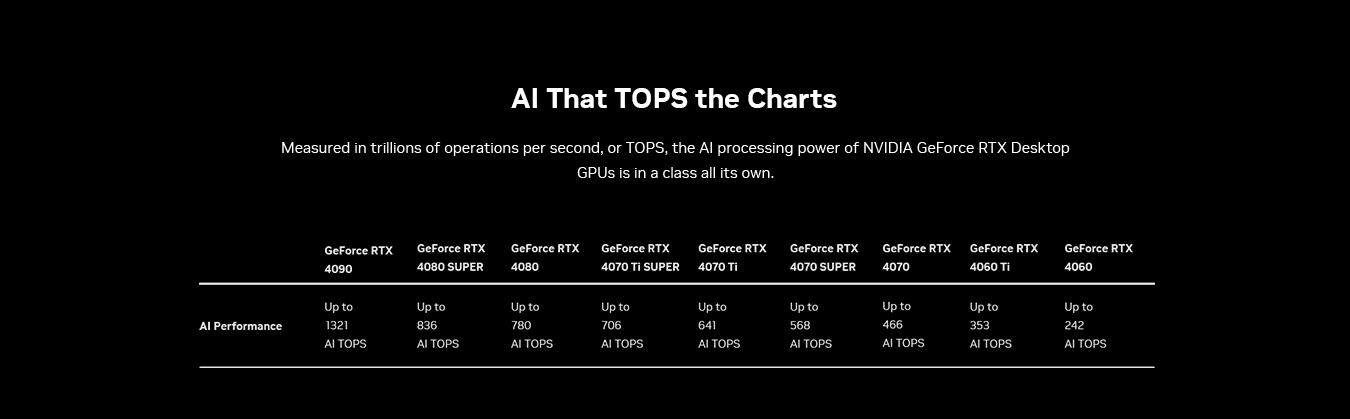 AI That TOPS the Charts

Measured in trillions of operations per second, or TOPS, the AI processing power of NVIDIA GeForce RTX Desktop GPUs is in a class all its own.

| | GeForce RTX 4090 | GeForce RTX 4080 SUPER | GeForce RTX 4080 | GeForce RTX 4070 Ti SUPER | GeForce RTX 4070 Ti | GeForce RTX 4070 SUPER | GeForce RTX 4070 | GeForce RTX 4060 Ti | GeForce RTX 4060 |
|---|---|---|---|---|---|---|---|---|---|
| AI Performance | Up to 1321 AI TOPS | Up to 836 AI TOPS | Up to 780 AI TOPS | Up to 706 AI TOPS | Up to 641 AI TOPS | Up to 568 AI TOPS | Up to 466 AI TOPS | Up to 353 AI TOPS | Up to 242 AI TOPS |